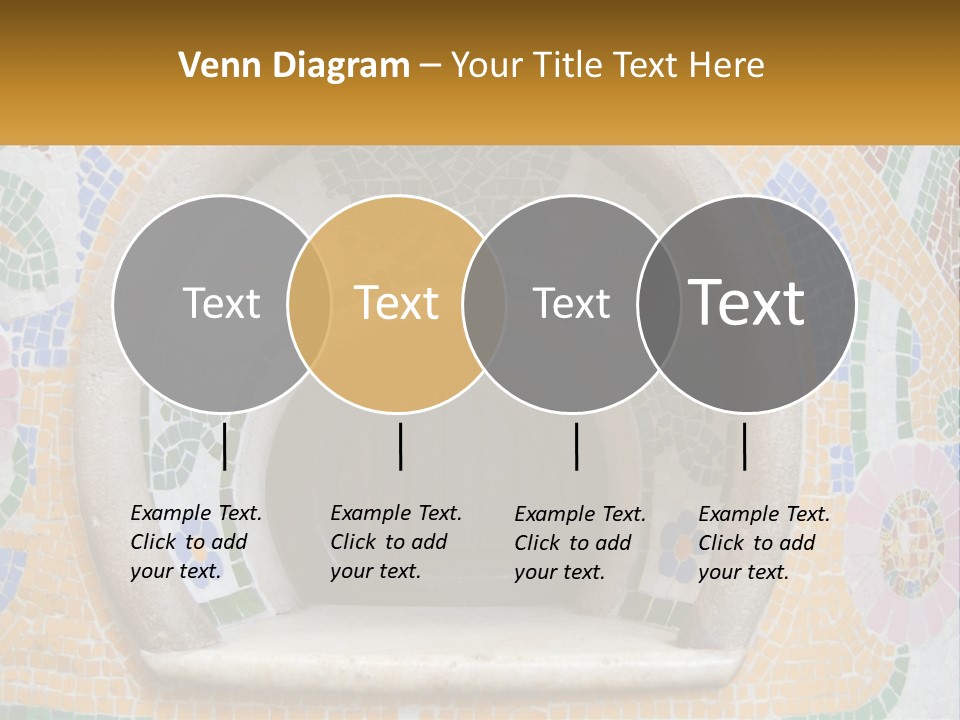 Venn Diagram – Your Title Text Here

Text

Text

Text

Text

Example Text. Click to add your text.

Example Text. Click to add your text.

Example Text. Click to add your text.

Example Text. Click to add your text.